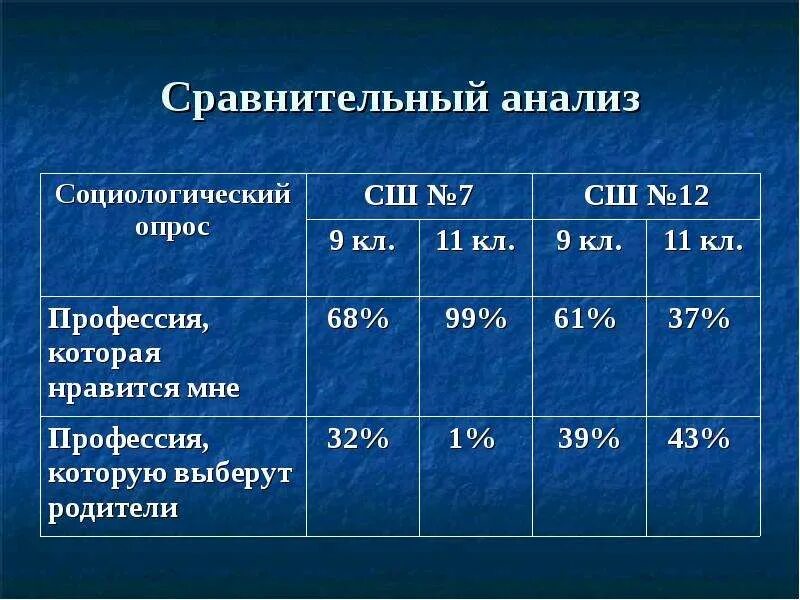 Сравнительный анализ

| Социологический опрос | СШ №7 | | СШ №12 | |
|---|---|---|---|---|
| | 9 кл. | 11 кл. | 9 кл. | 11 кл. |
| Профессия, которая нравится мне | 68% | 99% | 61% | 37% |
| Профессия, которую выберут родители | 32% | 1% | 39% | 43% |